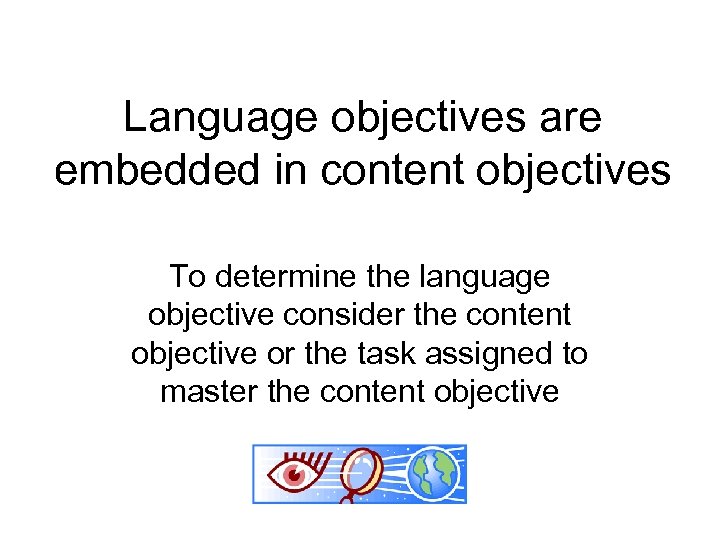 Language objectives are embedded in content objectives

To determine the language objective consider the content objective or the task assigned to master the content objective